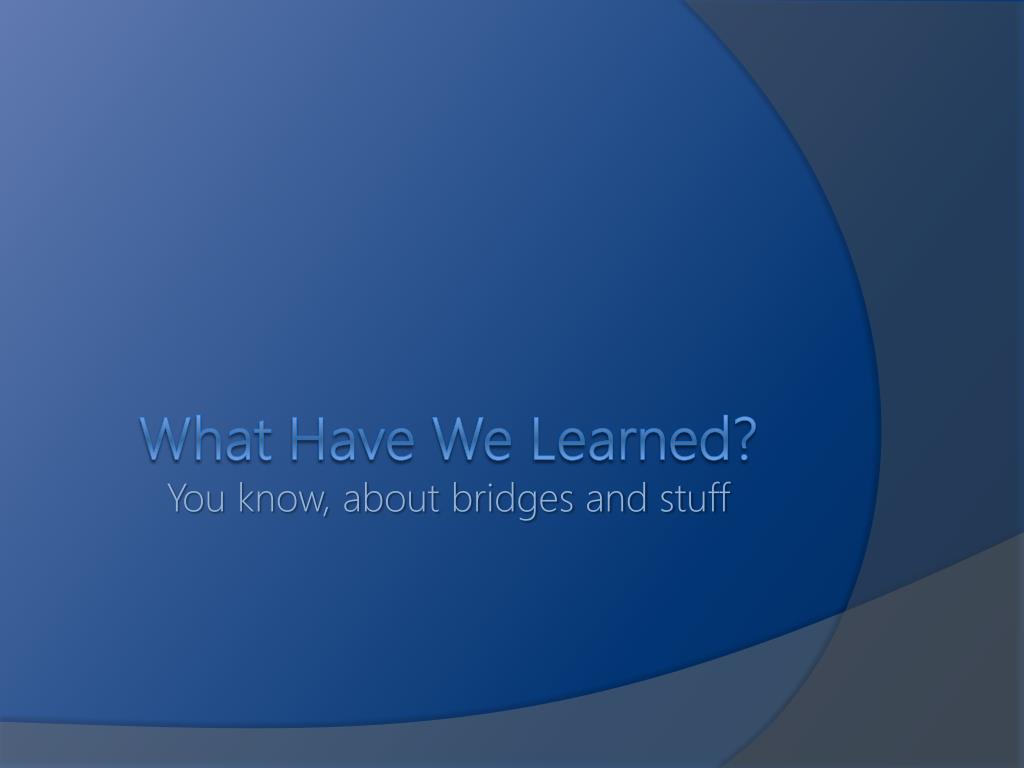 What Have We Learned?
You know, about bridges and stuff